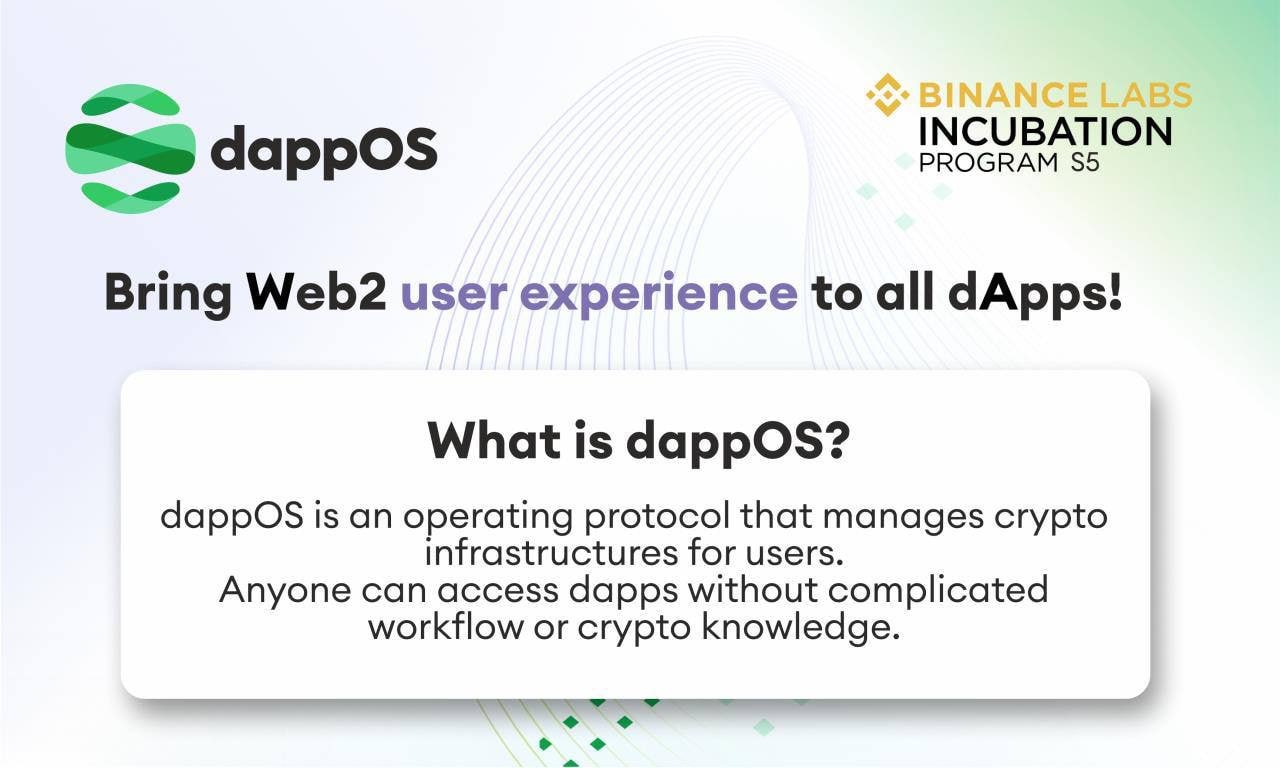 dappOS

BINANCE LABS
INCUBATION
PROGRAM S5

Bring Web2 user experience to all dApps!

What is dappOS?

dappOS is an operating protocol that manages crypto infrastructures for users.
Anyone can access dapps without complicated workflow or crypto knowledge.